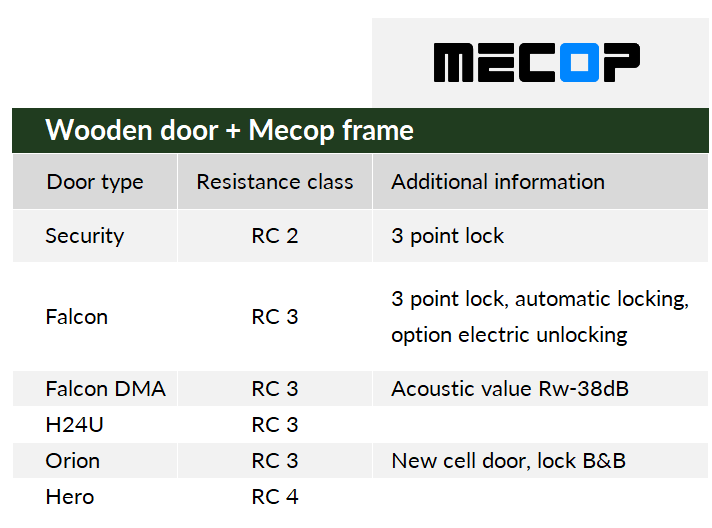 MECOP

Wooden door + Mecop frame

| Door type | Resistance class | Additional information |
|---|---|---|
| Security | RC 2 | 3 point lock |
| Falcon | RC 3 | 3 point lock, automatic locking, option electric unlocking |
| Falcon DMA | RC 3 | Acoustic value Rw-38dB |
| H24U | RC 3 | |
| Orion | RC 3 | New cell door, lock B&B |
| Hero | RC 4 | |